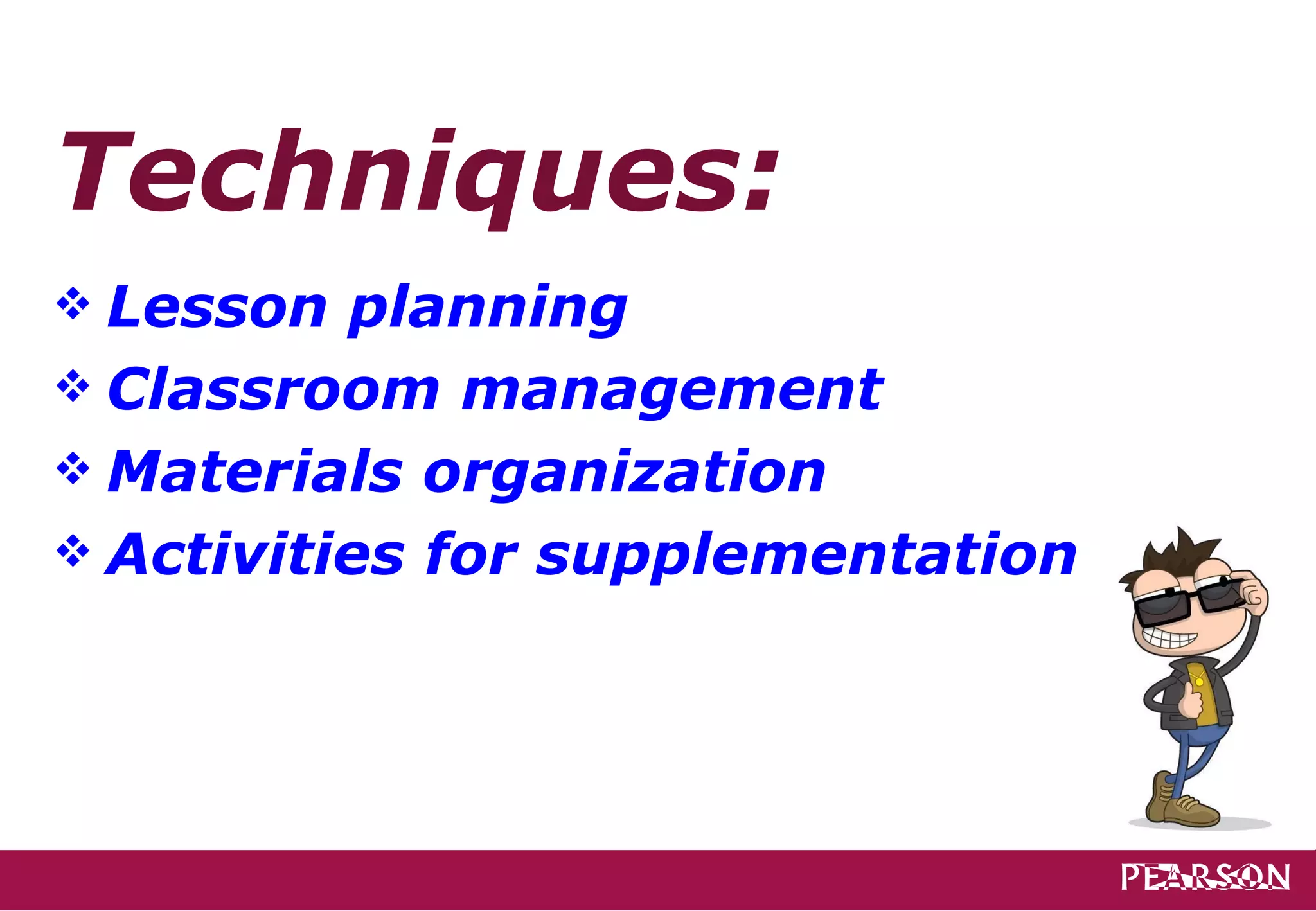 Techniques:

❖ Lesson planning
❖ Classroom management
❖ Materials organization
❖ Activities for supplementation

PEARSON